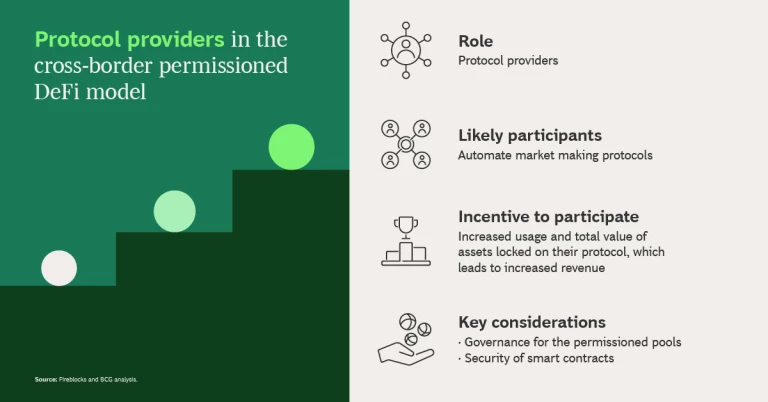 Protocol providers in the cross-border permissioned DeFi model

Source: Fireblocks and BCG analysis.

Role
Protocol providers

Likely participants
Automate market making protocols

Incentive to participate
Increased usage and total value of assets locked on their protocol, which leads to increased revenue

Key considerations
· Governance for the permissioned pools
· Security of smart contracts